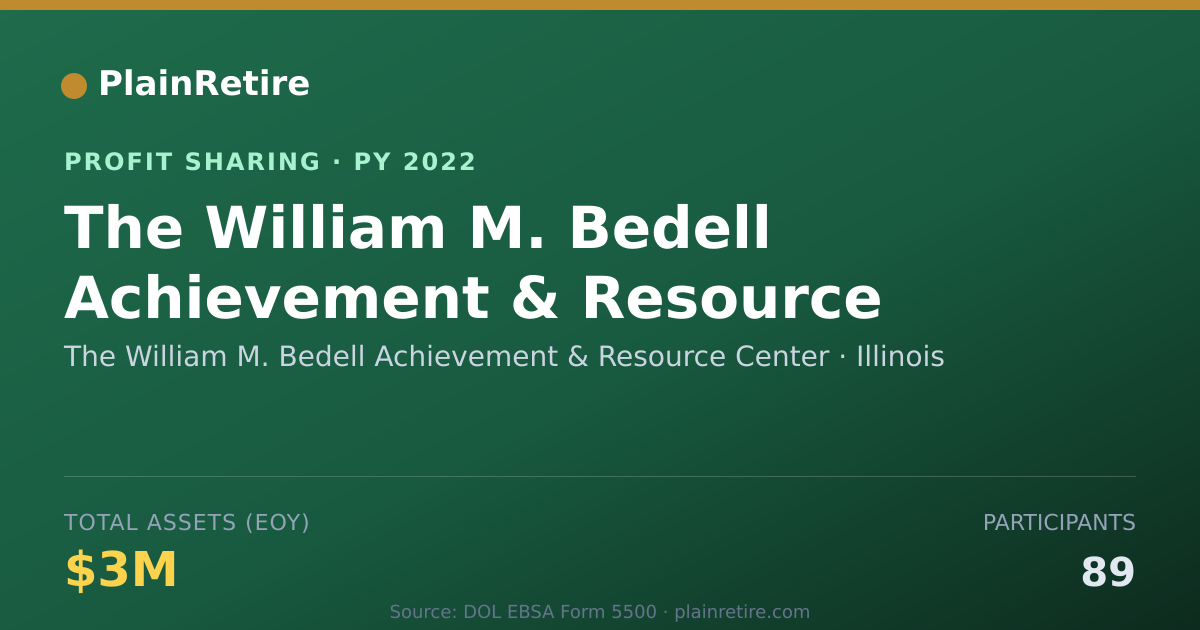 PlainRetire

PROFIT SHARING · PY 2022

The William M. Bedell Achievement & Resource

The William M. Bedell Achievement & Resource Center · Illinois

TOTAL ASSETS (EOY)

$3M

PARTICIPANTS

89

Source: DOL EBSA Form 5500 · plainretire.com